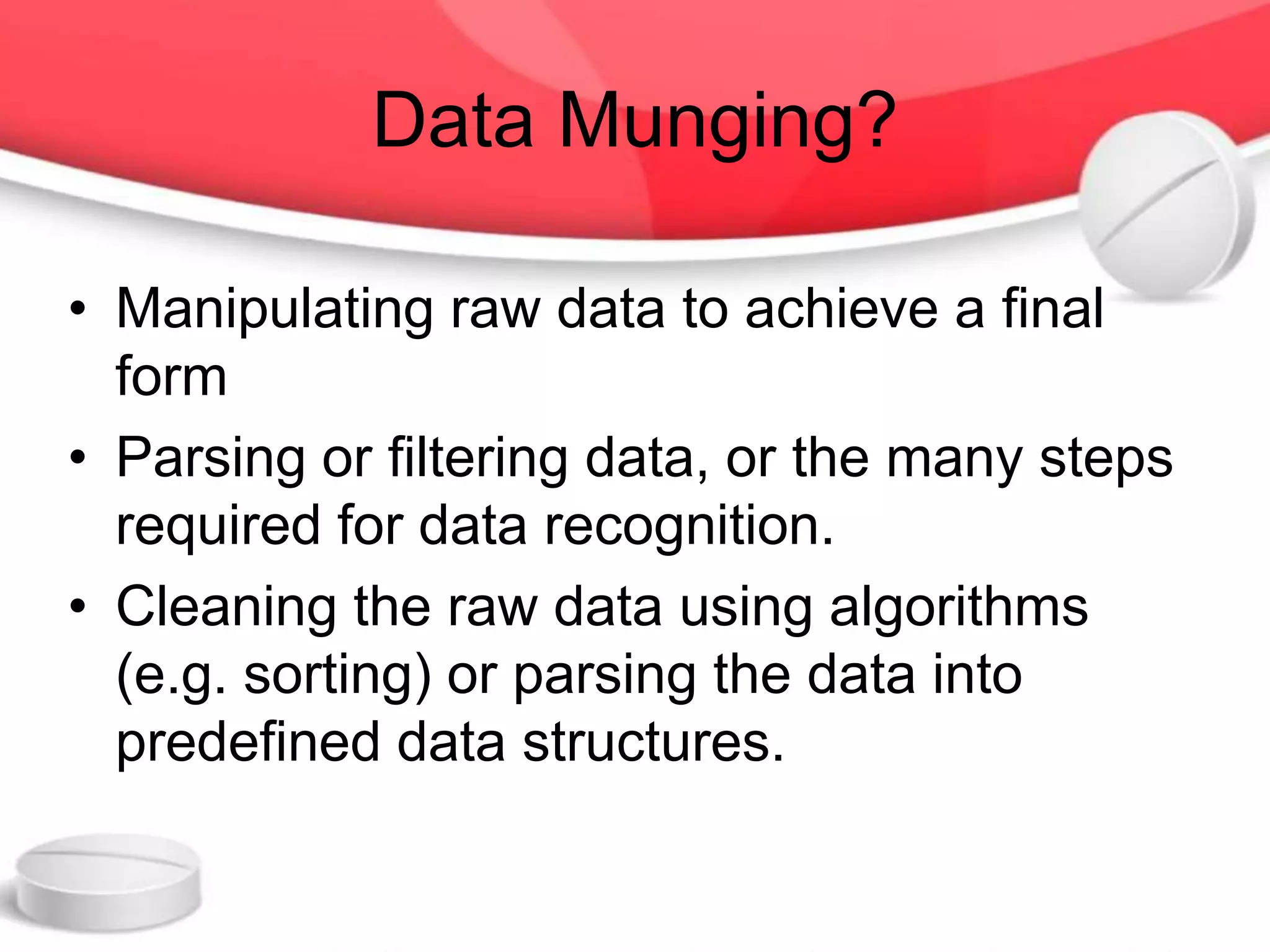 Data Munging?

• Manipulating raw data to achieve a final form

• Parsing or filtering data, or the many steps required for data recognition.

• Cleaning the raw data using algorithms (e.g. sorting) or parsing the data into predefined data structures.